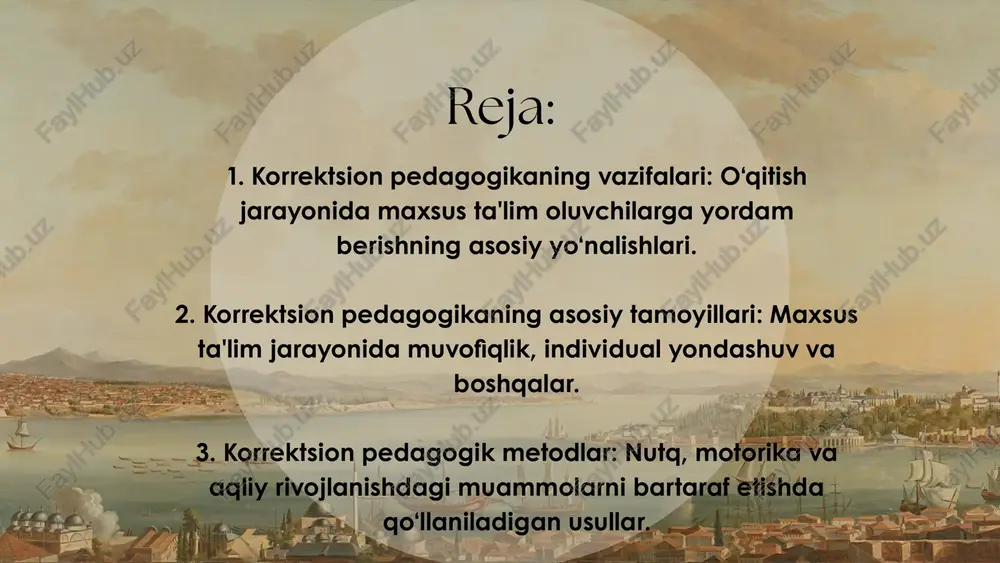 Reja:

1. Korrektsion pedagogikaning vazifalari: O‘qitish jarayonida maxsus ta'lim oluvchilarga yordam berishning asosiy yo‘nalishlari.

2. Korrektsion pedagogikaning asosiy tamoyillari: Maxsus ta'lim jarayonida muvofiqlik, individual yondashuv va boshqalar.

3. Korrektsion pedagogik metodlar: Nutq, motorika va aqliy rivojlanishdagi muammolarni bartaraf etishda qo‘llaniladigan usullar.

FaylHub.uz